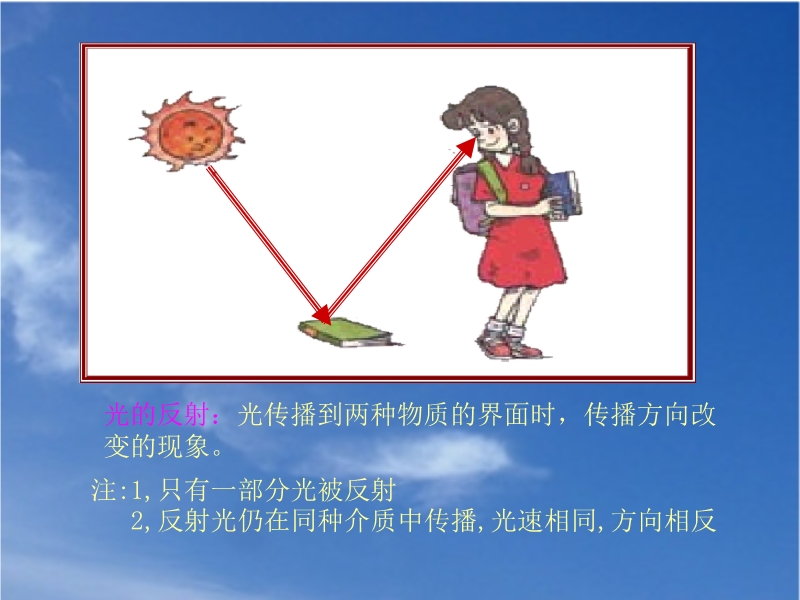 光的反射：光传播到两种物质的界面时，传播方向改变的现象。

注:1,只有一部分光被反射
2,反射光仍在同种介质中传播,光速相同,方向相反